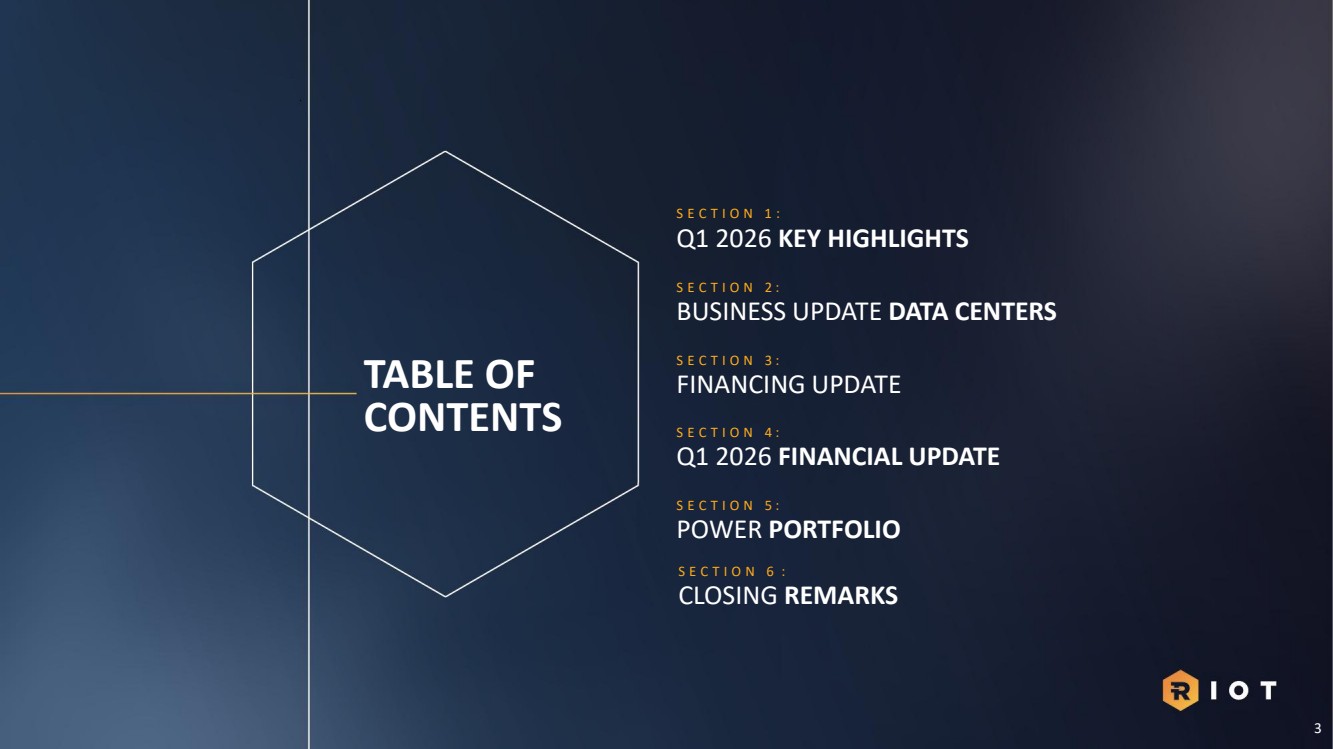 TABLE OF CONTENTS

SECTION 1:
Q1 2026 KEY HIGHLIGHTS

SECTION 2:
BUSINESS UPDATE DATA CENTERS

SECTION 3:
FINANCING UPDATE

SECTION 4:
Q1 2026 FINANCIAL UPDATE

SECTION 5:
POWER PORTFOLIO

SECTION 6:
CLOSING REMARKS

RIOT

3